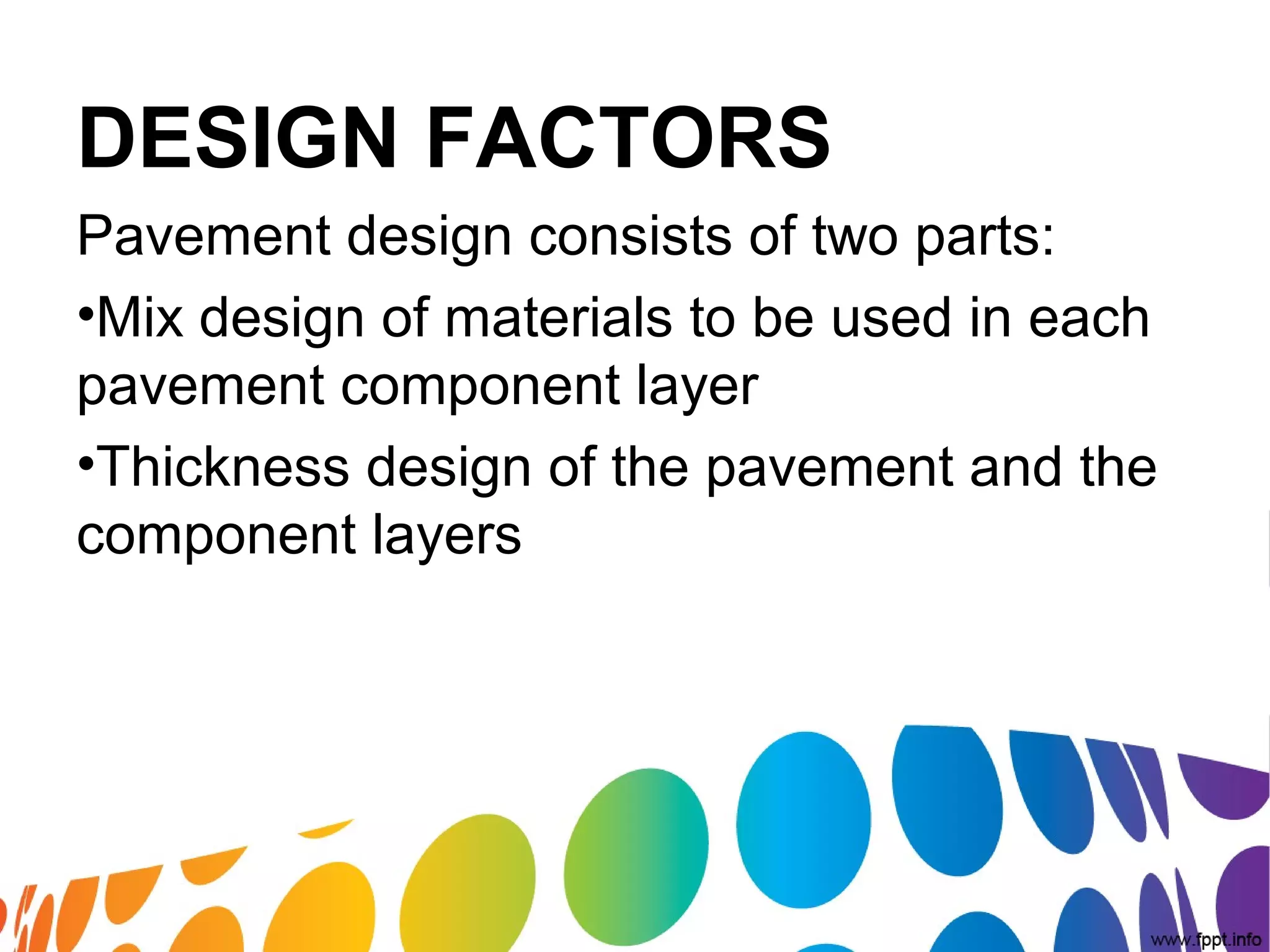 DESIGN FACTORS

Pavement design consists of two parts:

•Mix design of materials to be used in each pavement component layer

•Thickness design of the pavement and the component layers

www.fppt.info